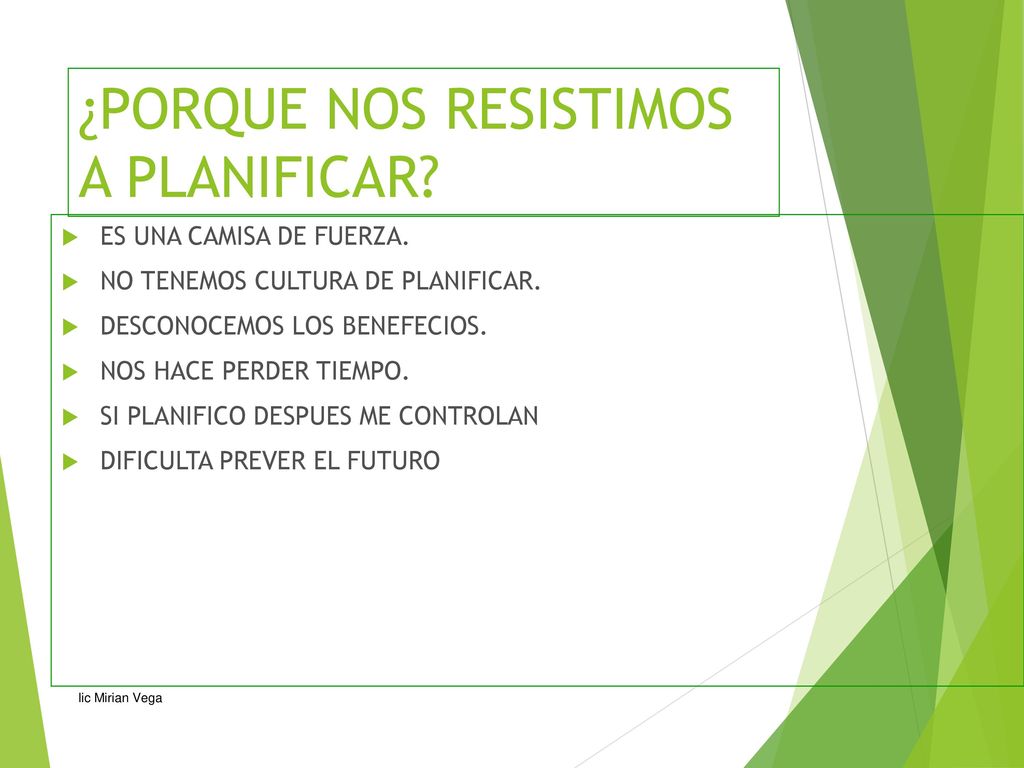 ¿PORQUE NOS RESISTIMOS A PLANIFICAR?

ES UNA CAMISA DE FUERZA.

NO TENEMOS CULTURA DE PLANIFICAR.

DESCONOCEMOS LOS BENEFECIOS.

NOS HACE PERDER TIEMPO.

SI PLANIFICO DESPUES ME CONTROLAN

DIFICULTA PREVER EL FUTURO

lic Mirian Vega